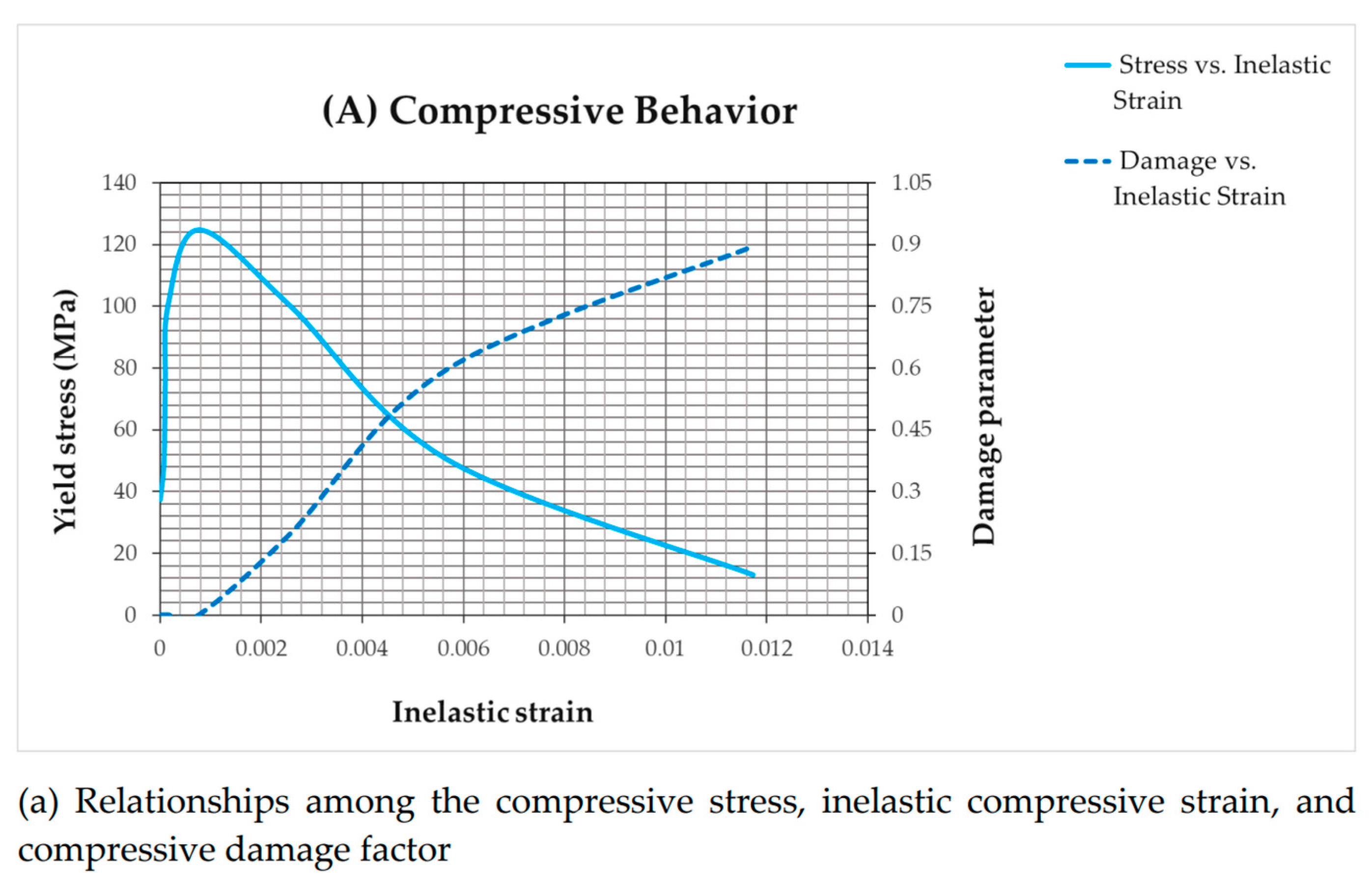 (A) Compressive Behavior

Stress vs. Inelastic Strain

Damage vs. Inelastic Strain

Yield stress (MPa)

140
120
100
80
60
40
20
0

1.05
0.9
0.75
0.6
0.45
0.3
0.15
0

Damage parameter

0
0.002
0.004
0.006
0.008
0.01
0.012
0.014

Inelastic strain

(a) Relationships among the compressive stress, inelastic compressive strain, and compressive damage factor